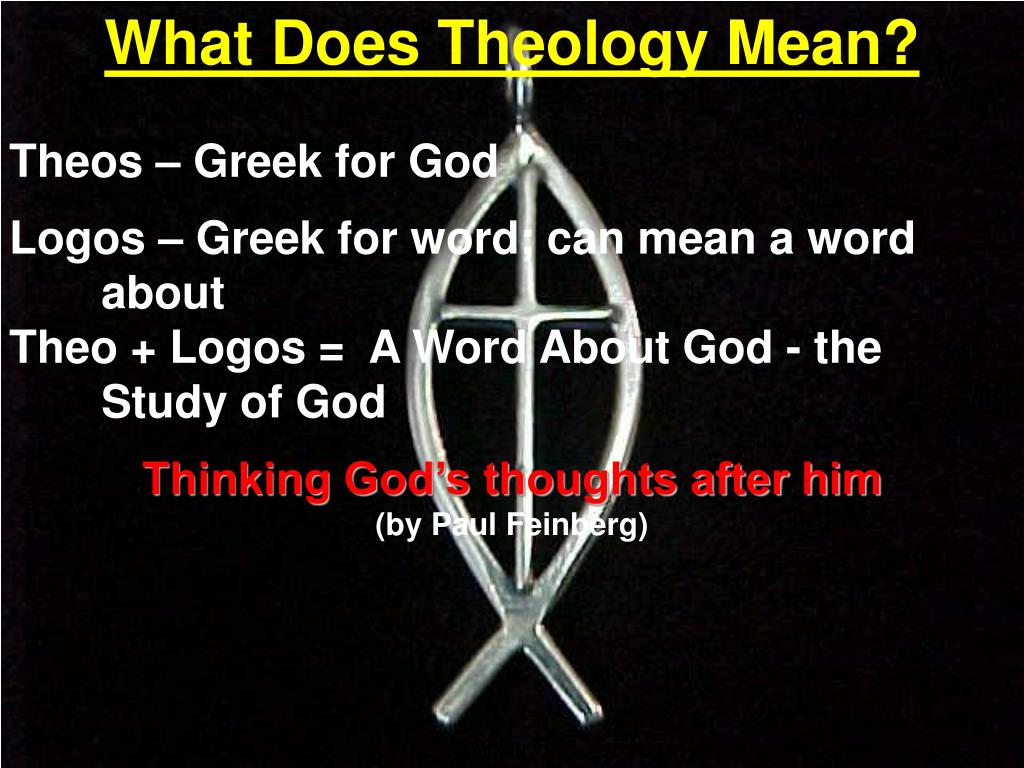 What Does Theology Mean?

Theos – Greek for God

Logos – Greek for word; can mean a word about

Theo + Logos = A Word About God - the Study of God

Thinking God's thoughts after him

(by Paul Feinberg)